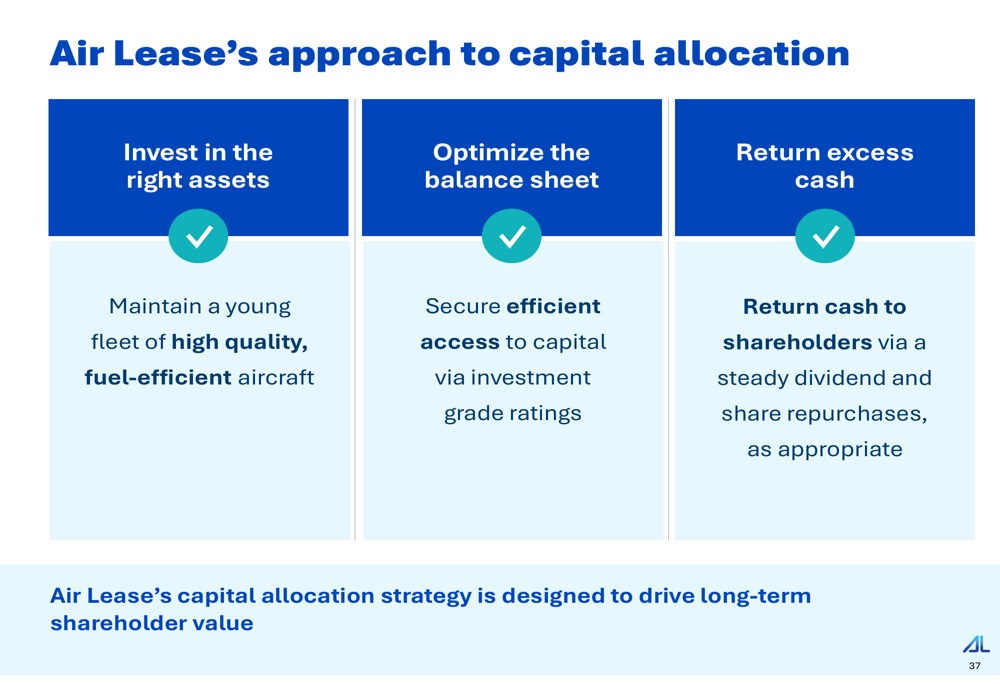 Air Lease's approach to capital allocation

Invest in the right assets

Maintain a young fleet of high quality, fuel-efficient aircraft

Optimize the balance sheet

Secure efficient access to capital via investment grade ratings

Return excess cash

Return cash to shareholders via a steady dividend and share repurchases, as appropriate

Air Lease's capital allocation strategy is designed to drive long-term shareholder value

AL

37